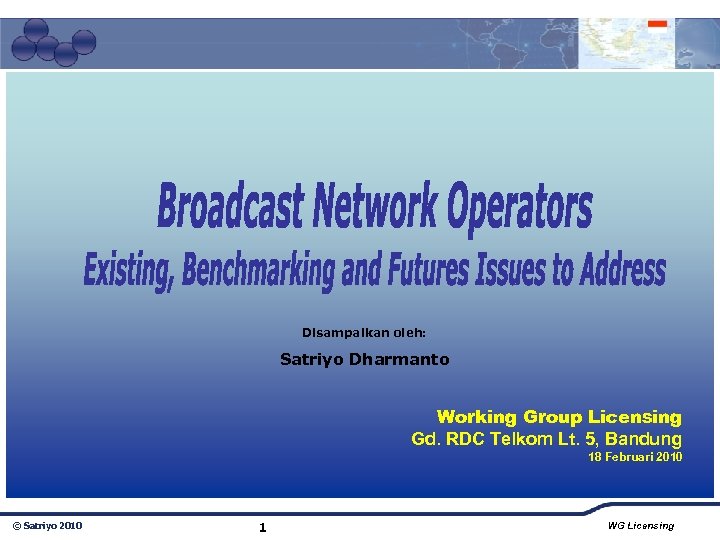 Broadcast Network Operators

Existing, Benchmarking and Futures Issues to Address

Disampaikan oleh:

Satriyo Dharmanto

Working Group Licensing
Gd. RDC Telkom Lt. 5, Bandung
18 Februari 2010

© Satriyo 2010

1

WG Licensing